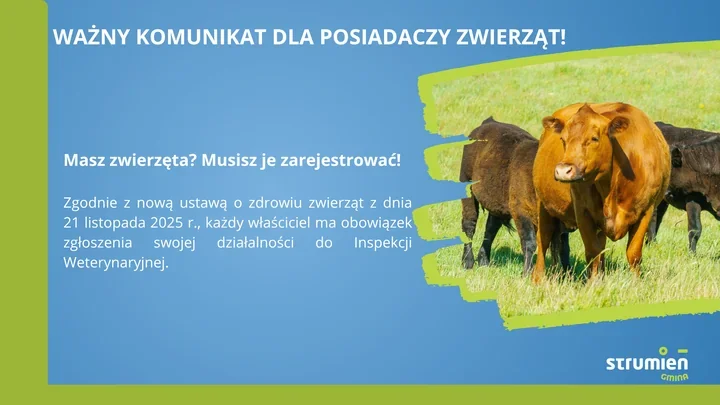 WAŻNY KOMUNIKAT DLA POSIADACZY ZWIERZĄT!

Masz zwierzęta? Musisz je zarejestrować!

Zgodnie z nową ustawą o zdrowiu zwierząt z dnia 21 listopada 2025 r., każdy właściciel ma obowiązek zgłoszenia swojej działalności do Inspekcji Weterynaryjnej.

strumien
GMINA